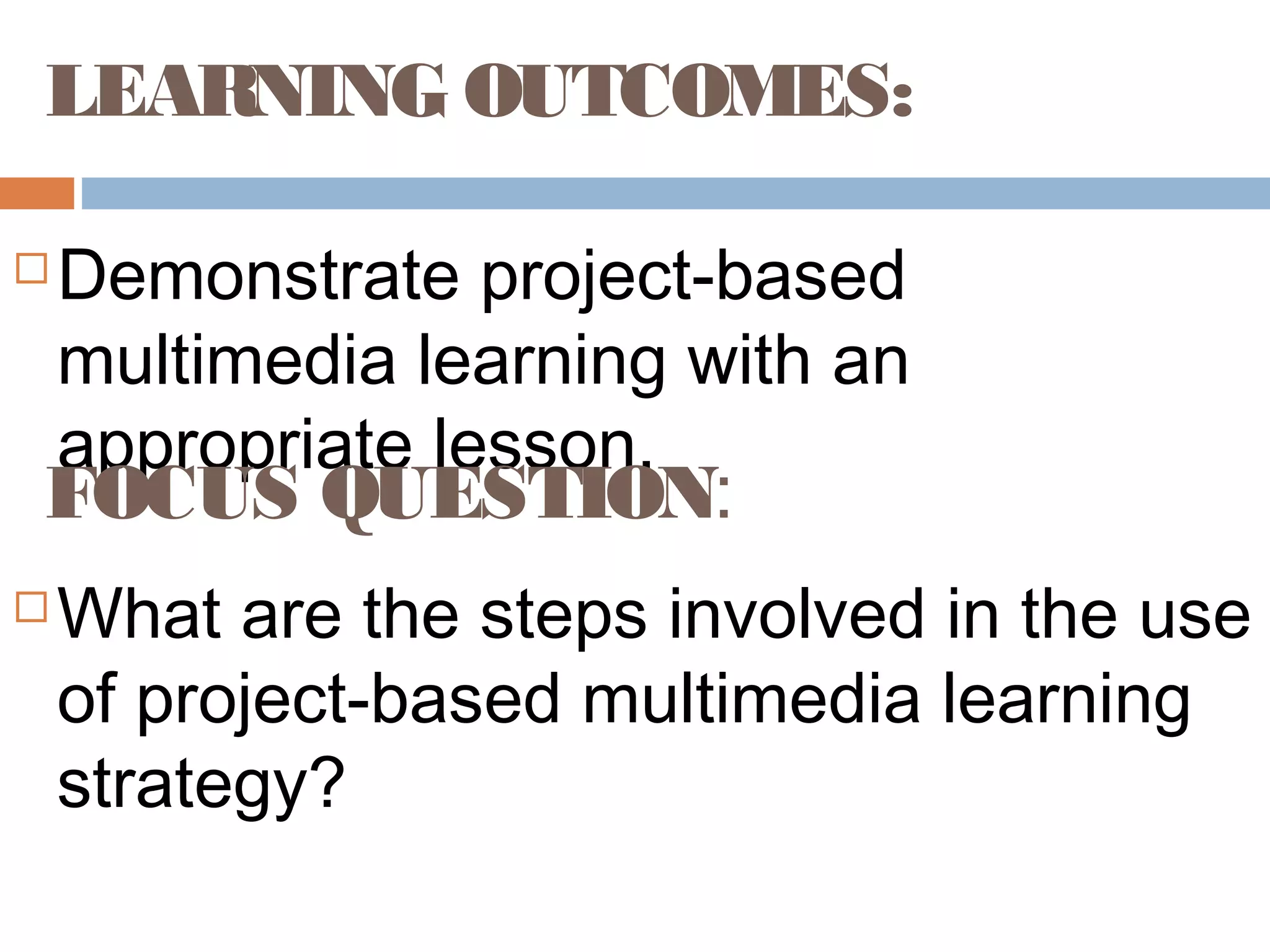 LEARNING OUTCOMES:

Demonstrate project-based multimedia learning with an appropriate lesson.

FOCUS QUESTION:

What are the steps involved in the use of project-based multimedia learning strategy?